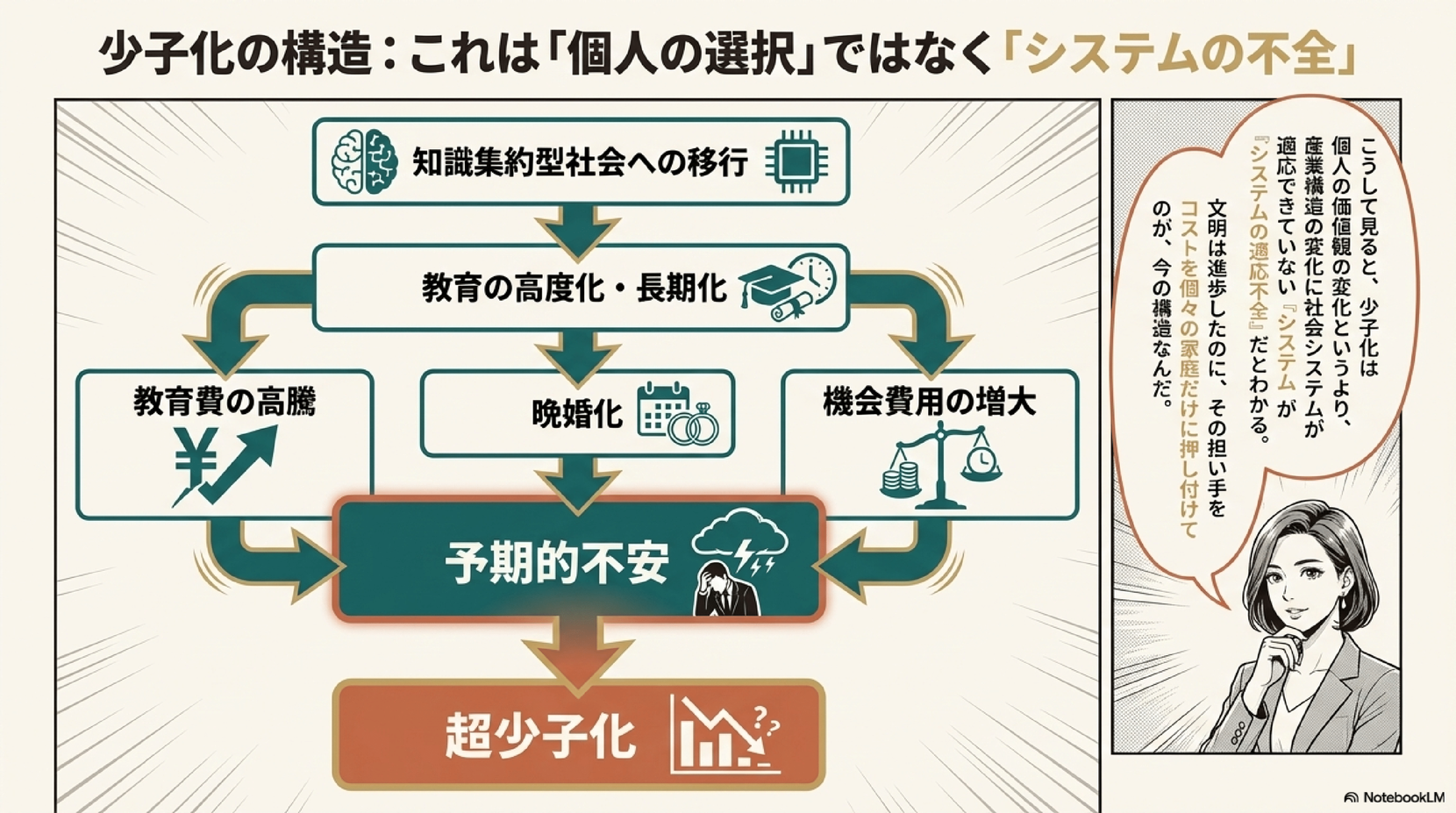 少子化の構造：これは「個人の選択」ではなく「システムの不全」

知識集約型社会への移行

教育の高度化・長期化

教育費の高騰

晩婚化

機会費用の増大

予期的不安

超少子化

こうして見ると、少子化は個人の価値観の変化というより、産業構造の変化に社会システムが適応できていない『システム』が『システムの適応不全』だとわかる。

文明は進歩したのに、その担い手をコストを個々の家庭だけに押し付けてのが、今の構造なんだ。

NotebookLM